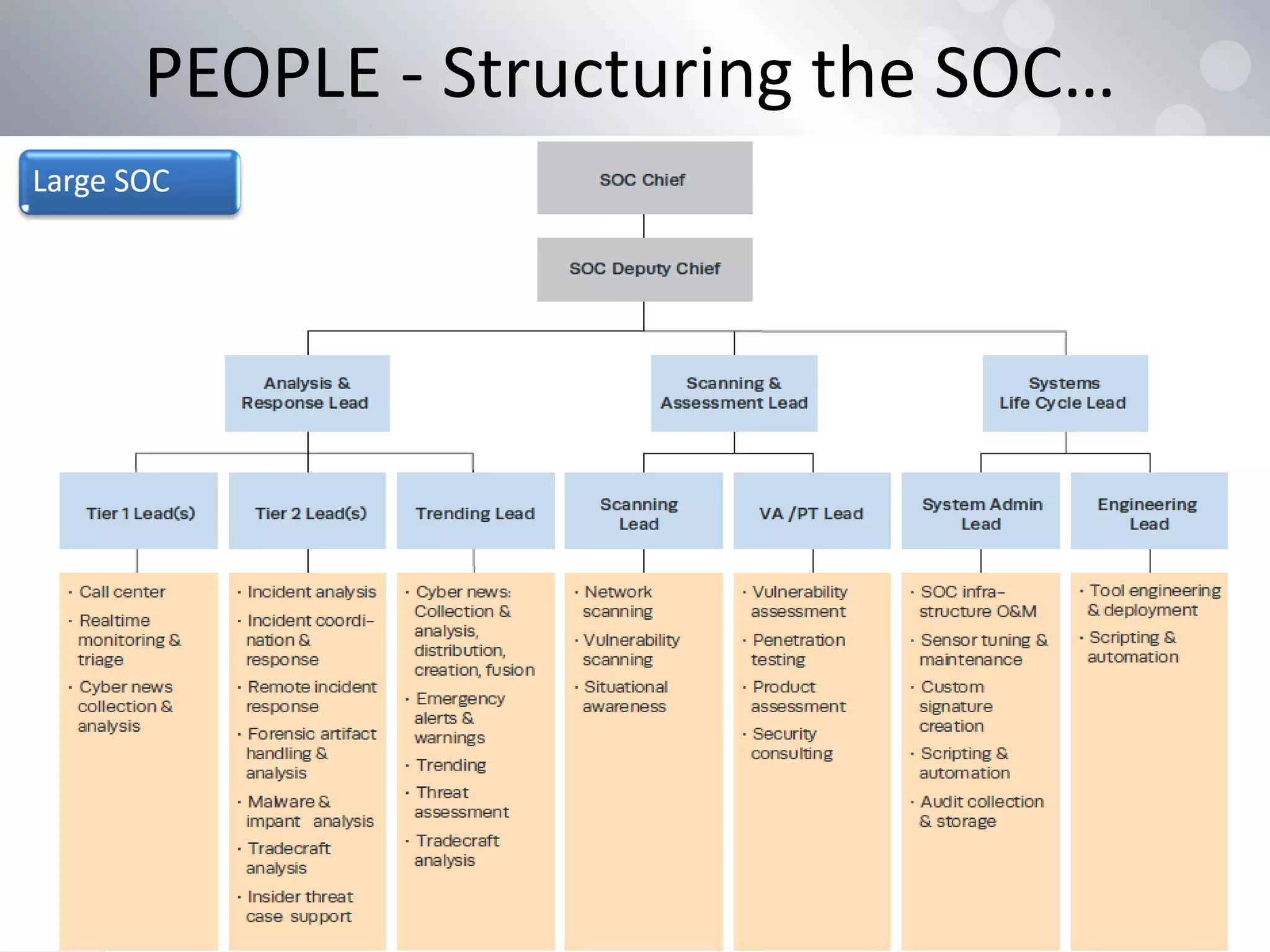 PEOPLE - Structuring the SOC...

Large SOC

SOC Chief

SOC Deputy Chief

Analysis & Response Lead

Scanning & Assessment Lead

Systems Life Cycle Lead

Tier 1 Lead(s)

Tier 2 Lead(s)

Trending Lead

Scanning Lead

VA /PT Lead

System Admin Lead

Engineering Lead

· Call center
· Realtime monitoring & triage
· Cyber news collection & analysis

· Incident analysis
· Incident coordination & response
· Remote incident response
· Forensic artifact handling & analysis
· Malware & impant analysis
· Tradecraft analysis
· Insider threat case support

· Cyber news: Collection & analysis, distribution, creation, fusion
· Emergency alerts & warnings
· Trending
· Threat assessment
· Tradecraft analysis

· Network scanning
· Vulnerability scanning
· Situational awareness

· Vulnerability assessment
· Penetration testing
· Product assessment
· Security consulting

· SOC infrastructure O&M
· Sensor tuning & maintenance
· Custom signature creation
· Scripting & automation
· Audit collection & storage

· Tool engineering & deployment
· Scripting & automation